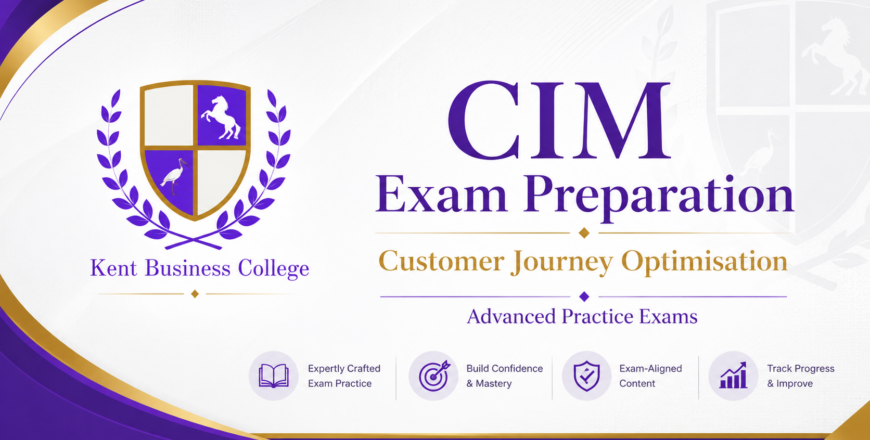 Kent Business College

CIM

Exam Preparation

Customer Journey Optimisation

Advanced Practice Exams

Expertly Crafted Exam Practice

Build Confidence & Mastery

Exam-Aligned Content

Track Progress & Improve